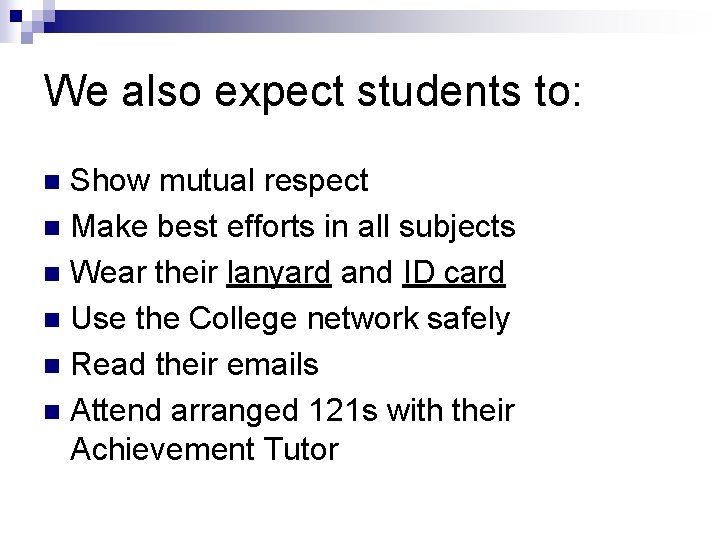 We also expect students to:

- Show mutual respect
- Make best efforts in all subjects
- Wear their lanyard and ID card
- Use the College network safely
- Read their emails
- Attend arranged 121s with their Achievement Tutor